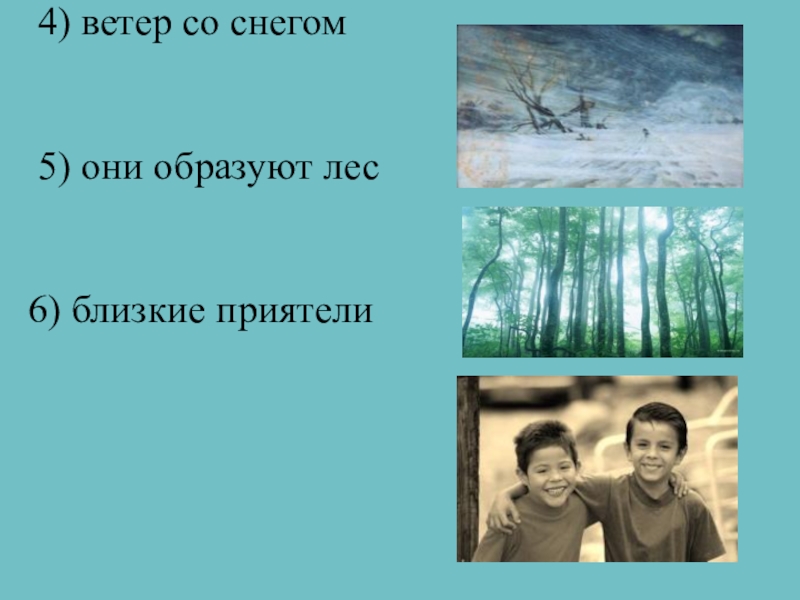 4) ветер со снегом

5) они образуют лес

6) близкие приятели